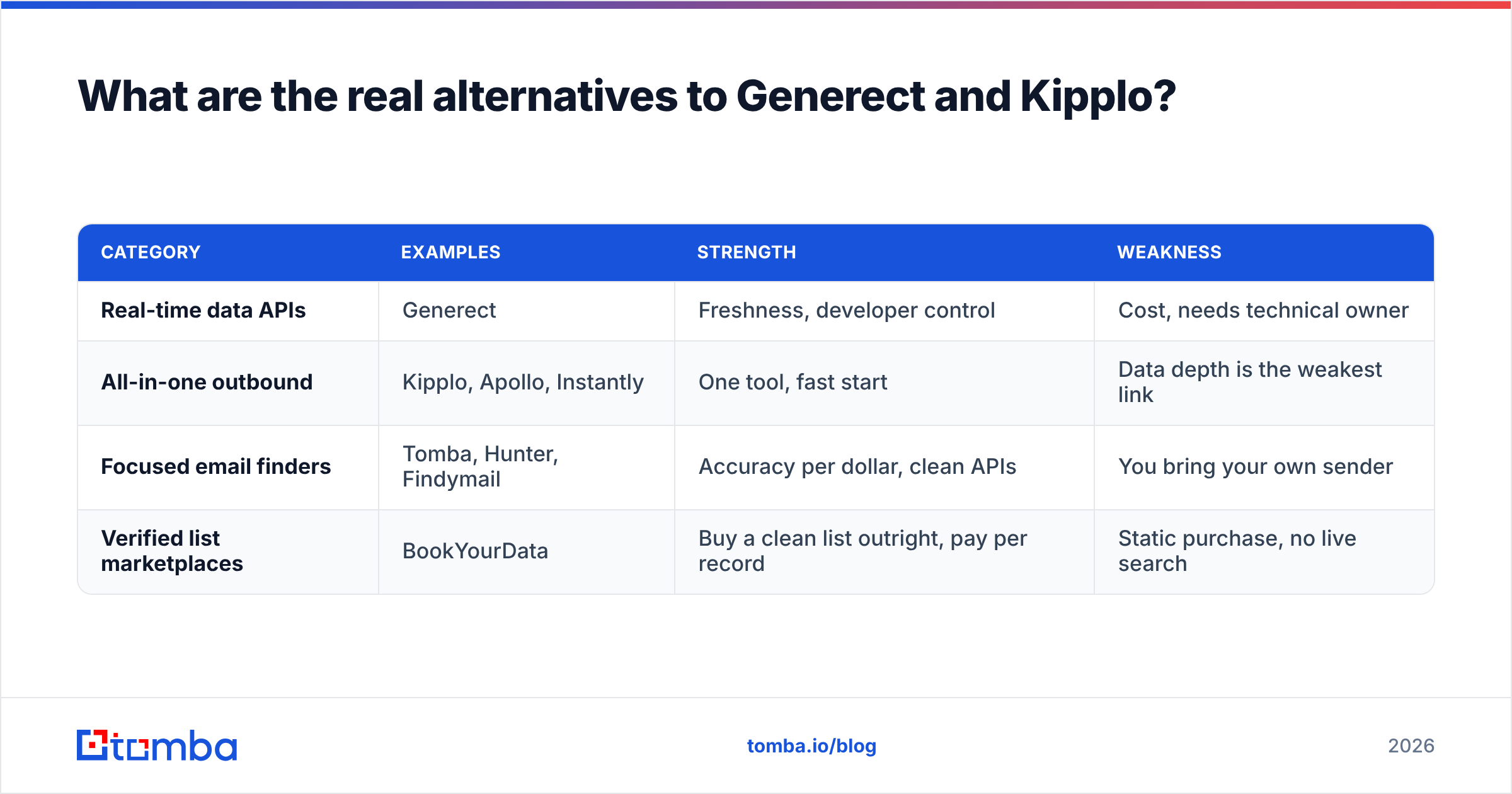 What are the real alternatives to Generect and Kipplo?

| CATEGORY | EXAMPLES | STRENGTH | WEAKNESS |
|---|---|---|---|
| Real-time data APIs | Generect | Freshness, developer control | Cost, needs technical owner |
| All-in-one outbound | Kipplo, Apollo, Instantly | One tool, fast start | Data depth is the weakest link |
| Focused email finders | Tomba, Hunter, Findymail | Accuracy per dollar, clean APIs | You bring your own sender |
| Verified list marketplaces | BookYourData | Buy a clean list outright, pay per record | Static purchase, no live search |

tomba

tomba.io/blog

2026